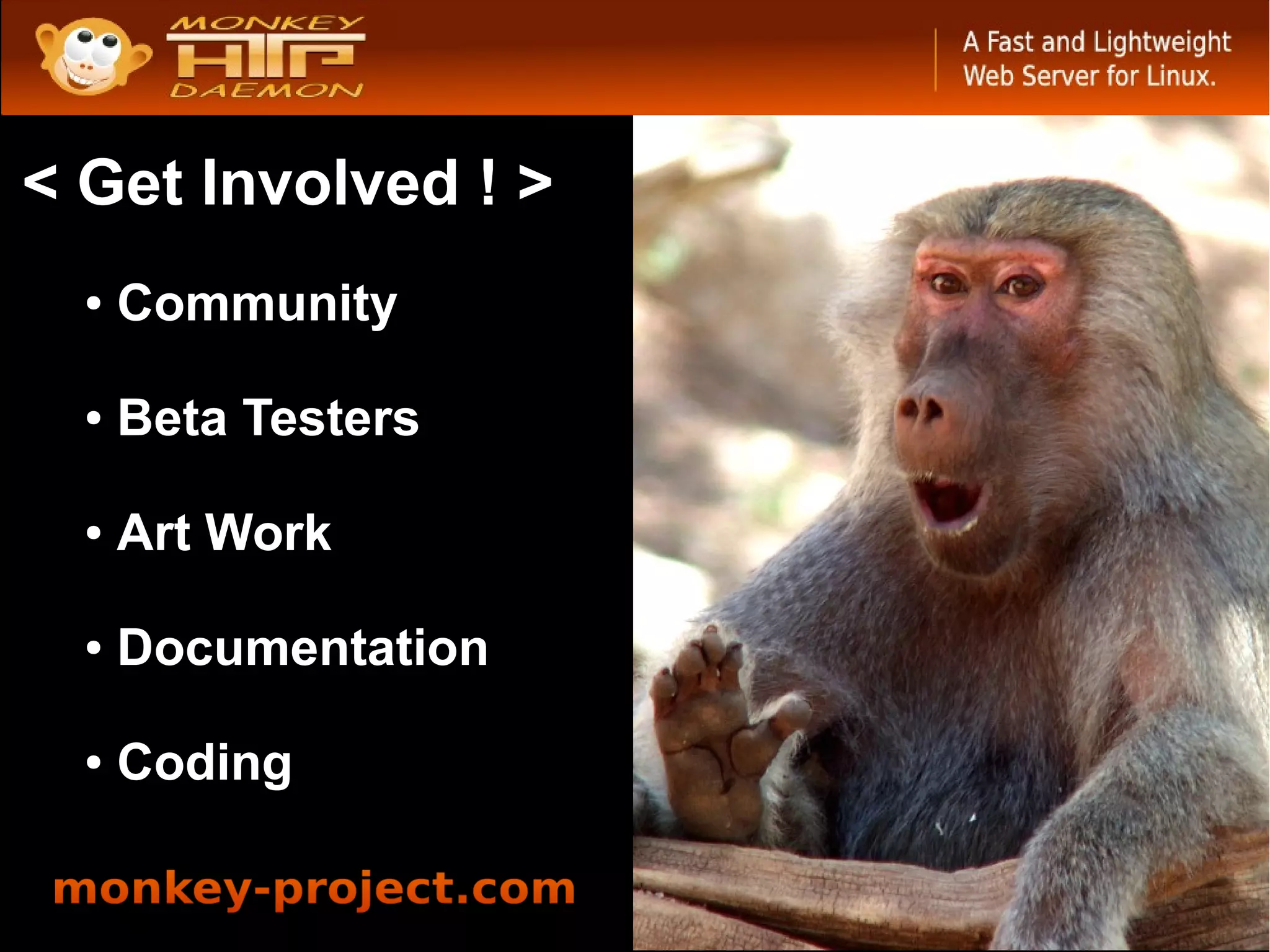 MONKEY HTTP DAEMON

A Fast and Lightweight Web Server for Linux.

< Get Involved ! >

• Community

• Beta Testers

• Art Work

• Documentation

• Coding

monkey-project.com